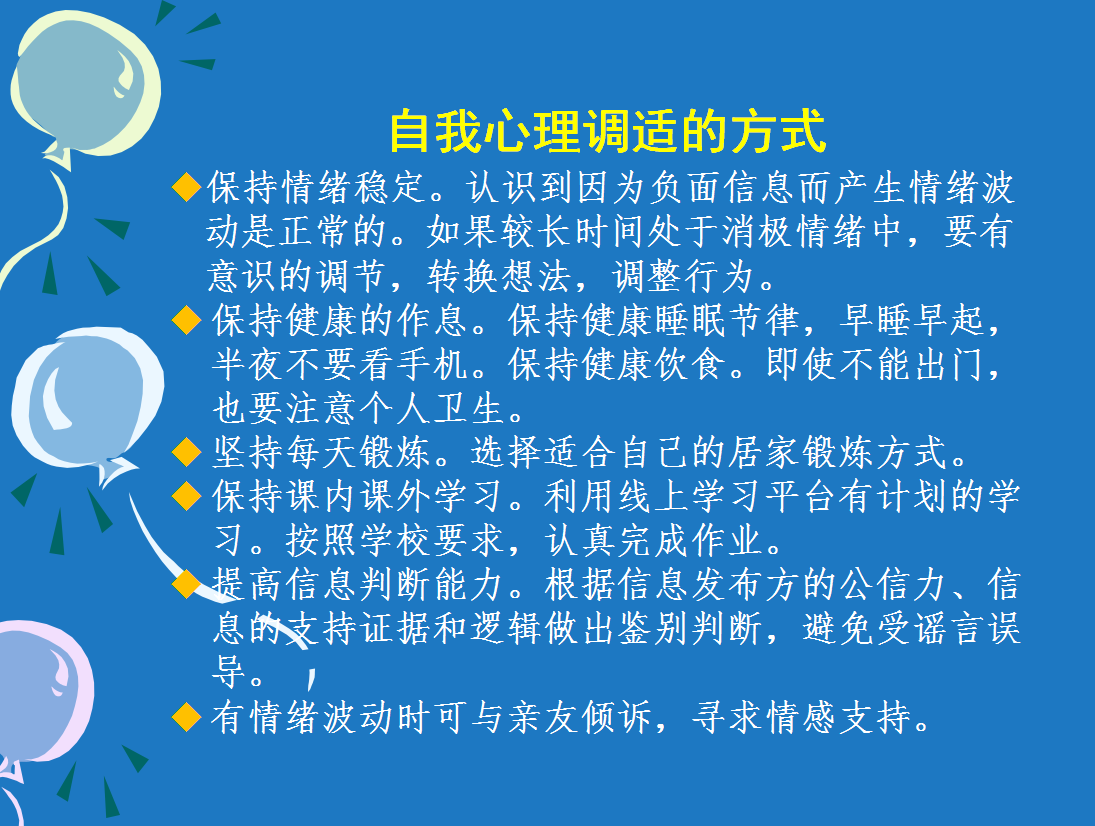 自我心理调适的方式

◆保持情绪稳定。认识到因为负面信息而产生情绪波动是正常的。如果较长时间处于消极情绪中，要有意识的调节，转换想法，调整行为。

◆保持健康的作息。保持健康睡眠节律，早睡早起，半夜不要看手机。保持健康饮食。即使不能出门，也要注意个人卫生。

◆坚持每天锻炼。选择适合自己的居家锻炼方式。

◆保持课内课外学习。利用线上学习平台有计划的学习。按照学校要求，认真完成作业。

◆提高信息判断能力。根据信息发布方的公信力、信息的支持证据和逻辑做出鉴别判断，避免受谣言误导。

◆有情绪波动时可与亲友倾诉，寻求情感支持。